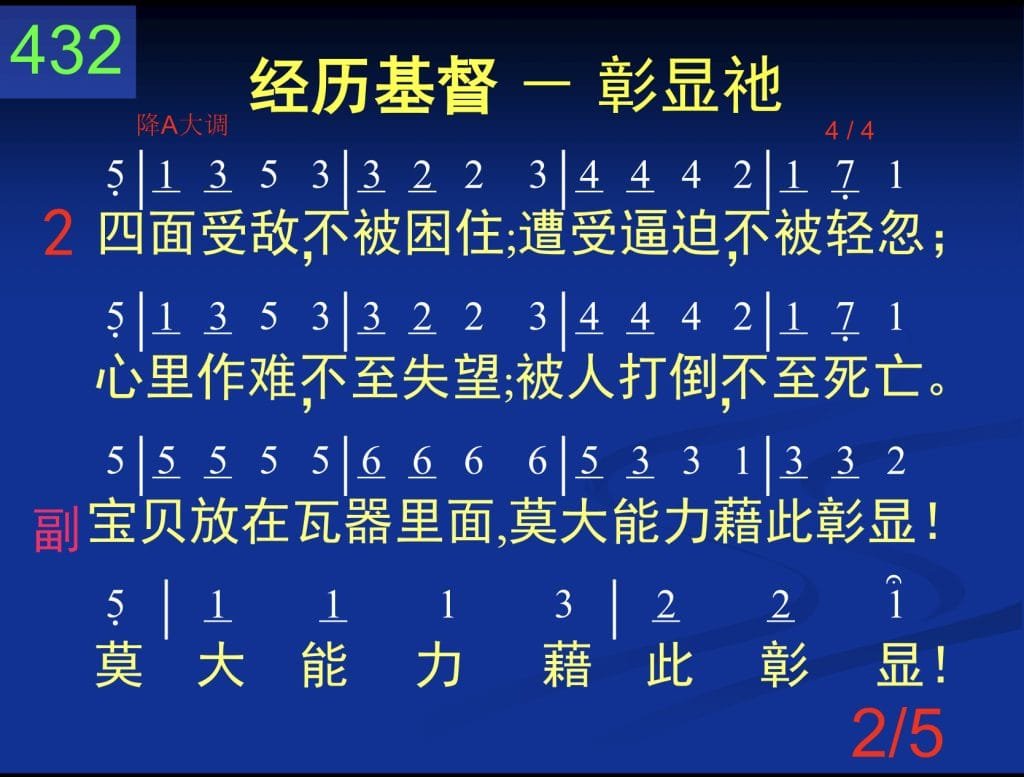 432

经历基督 — 彰显祂

降A大调

4 / 4

5 | 1 3 5 3 | 3 2 2 3 | 4 4 4 2 | 1 7 1

2 四面受敌,不被困住;遭受逼迫,不被轻忽;

5 | 1 3 5 3 | 3 2 2 3 | 4 4 4 2 | 1 7 1

心里作难,不至失望;被人打倒,不至死亡。

5 | 5 5 5 5 | 6 6 6 6 | 5 3 3 1 | 3 3 2

副 宝贝放在瓦器里面,莫大能力藉此彰显!

5 | 1 1 1 3 | 2 2 1

莫 大 能 力 藉 此 彰 显!

2/5